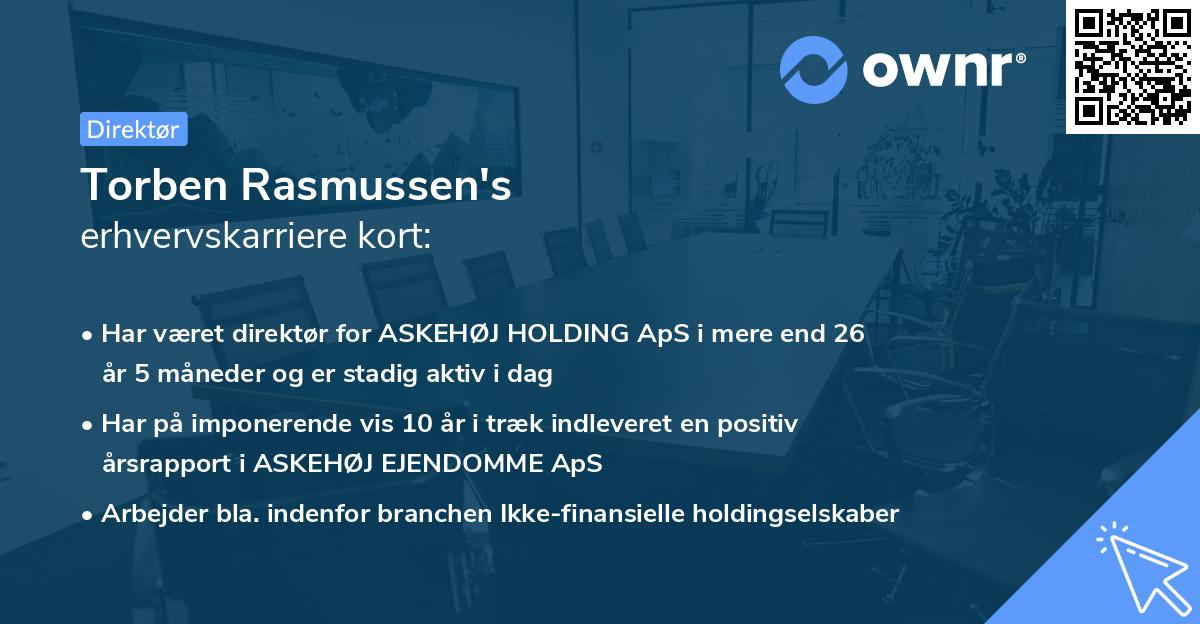 ownr®

Direktør

Torben Rasmussen's erhvervskarriere kort:

• Har været direktør for ASKEHØJ HOLDING ApS i mere end 26 år 5 måneder og er stadig aktiv i dag

• Har på imponerende vis 10 år i træk indleveret en positiv årsrapport i ASKEHØJ EJENDOMME ApS

• Arbejder bla. indenfor branchen Ikke-finansielle holdingselskaber